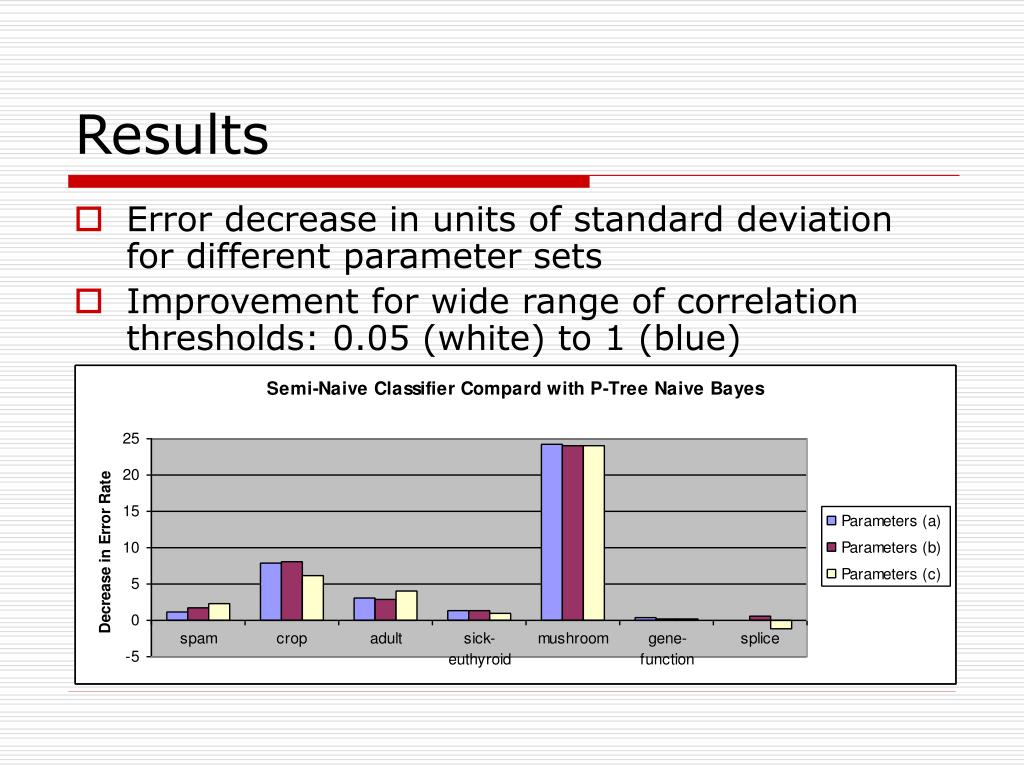 Results

Error decrease in units of standard deviation for different parameter sets

Improvement for wide range of correlation thresholds: 0.05 (white) to 1 (blue)

Semi-Naive Classifier Compard with P-Tree Naive Bayes

Decrease in Error Rate

25
20
15
10
5
0
-5

spam
crop
adult
sick-euthyroid
mushroom
gene-function
splice

Parameters (a)
Parameters (b)
Parameters (c)